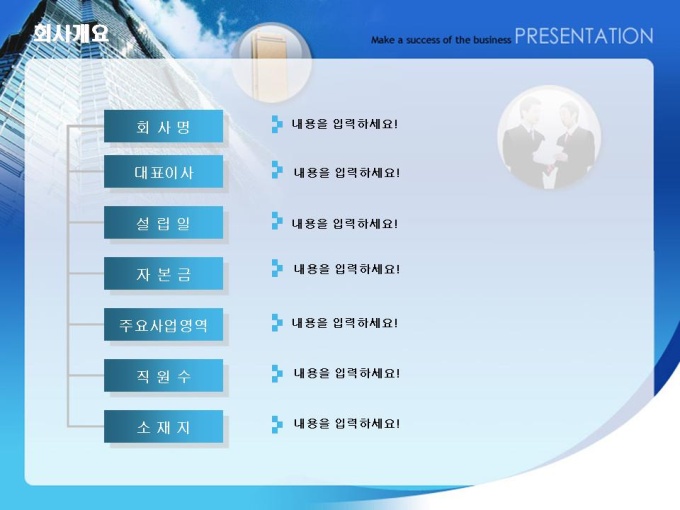 회사개요

Make a success of the business PRESENTATION

회 사 명
내용을 입력하세요!

대표이사
내용을 입력하세요!

설 립 일
내용을 입력하세요!

자 본 금
내용을 입력하세요!

주요사업영역
내용을 입력하세요!

직 원 수
내용을 입력하세요!

소 재 지
내용을 입력하세요!